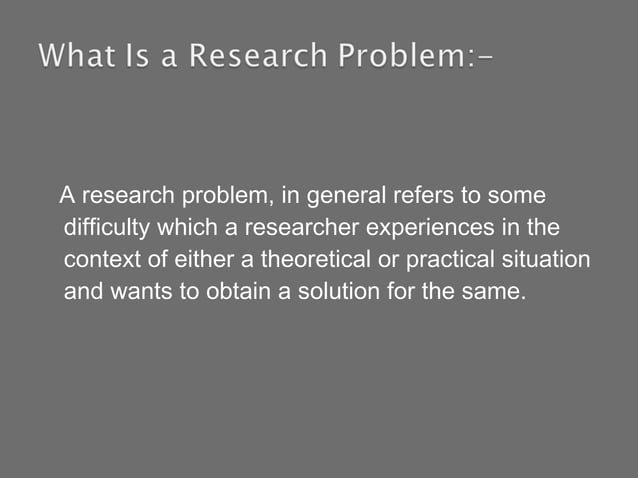 What Is a Research Problem:-

A research problem, in general refers to some difficulty which a researcher experiences in the context of either a theoretical or practical situation and wants to obtain a solution for the same.